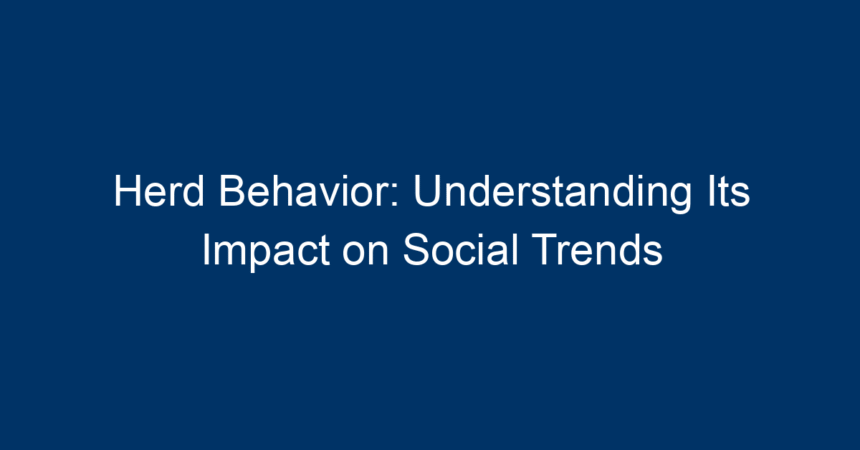 Herd Behavior: Understanding Its Impact on Social Trends